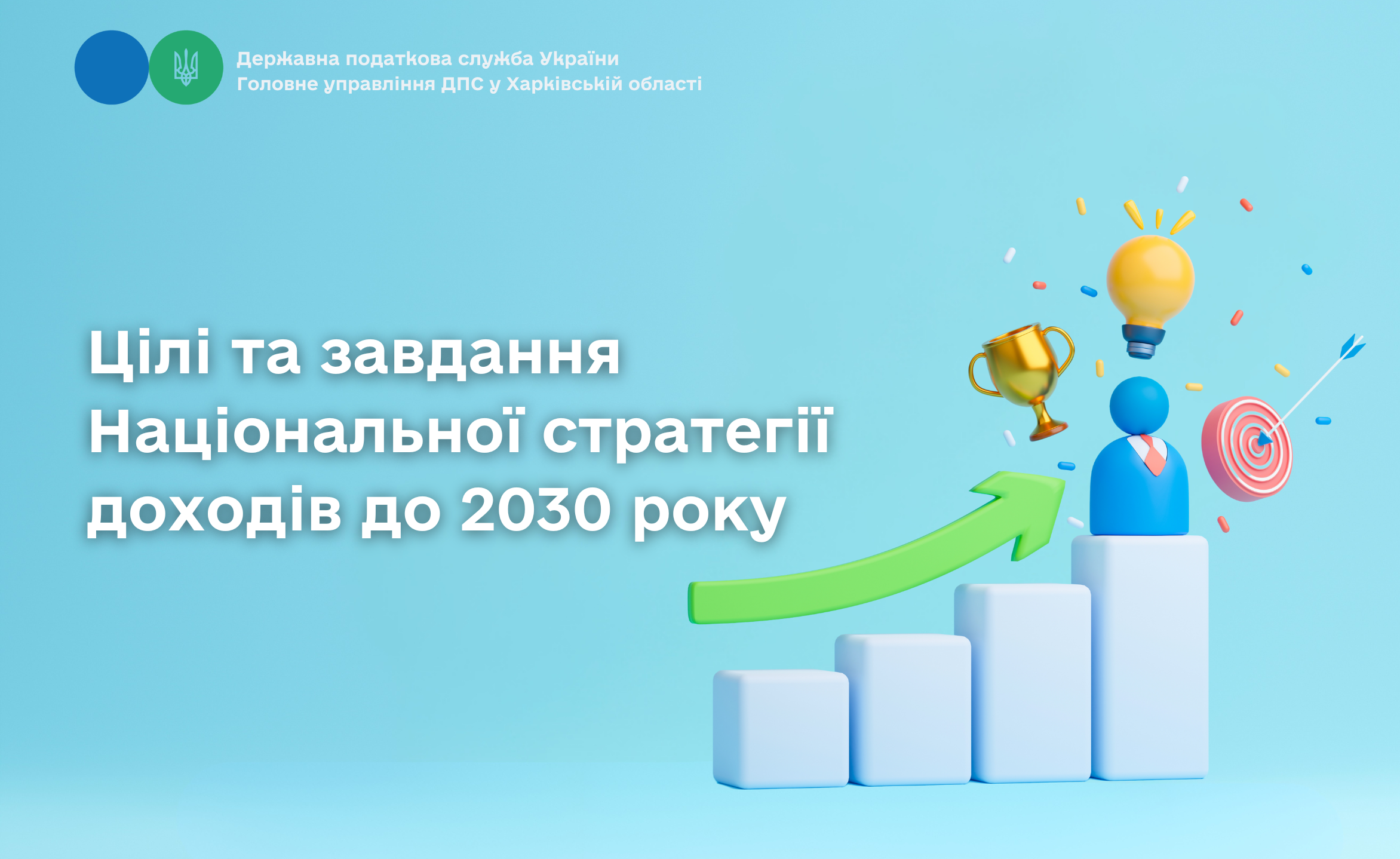 Державна податкова служба України
Головне управління ДПС у Харківській області

Цілі та завдання Національної стратегії доходів до 2030 року